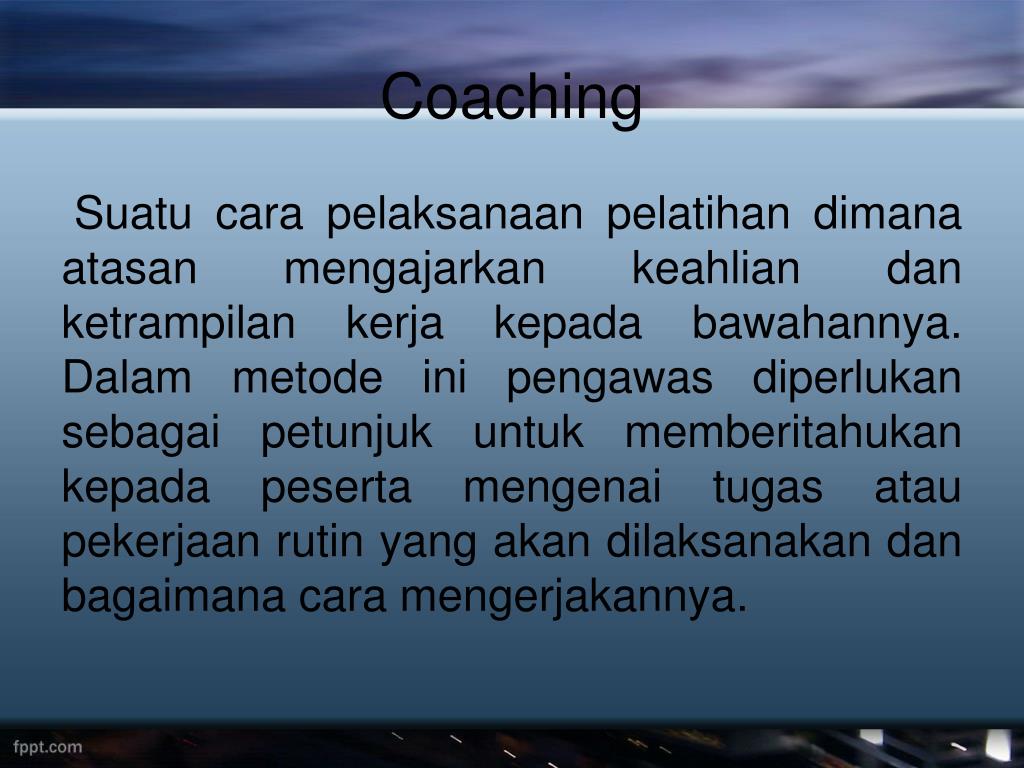 Coaching

Suatu cara pelaksanaan pelatihan dimana atasan mengajarkan keahlian dan ketrampilan kerja kepada bawahannya. Dalam metode ini pengawas diperlukan sebagai petunjuk untuk memberitahukan kepada peserta mengenai tugas atau pekerjaan rutin yang akan dilaksanakan dan bagaimana cara mengerjakannya.

fppt.com